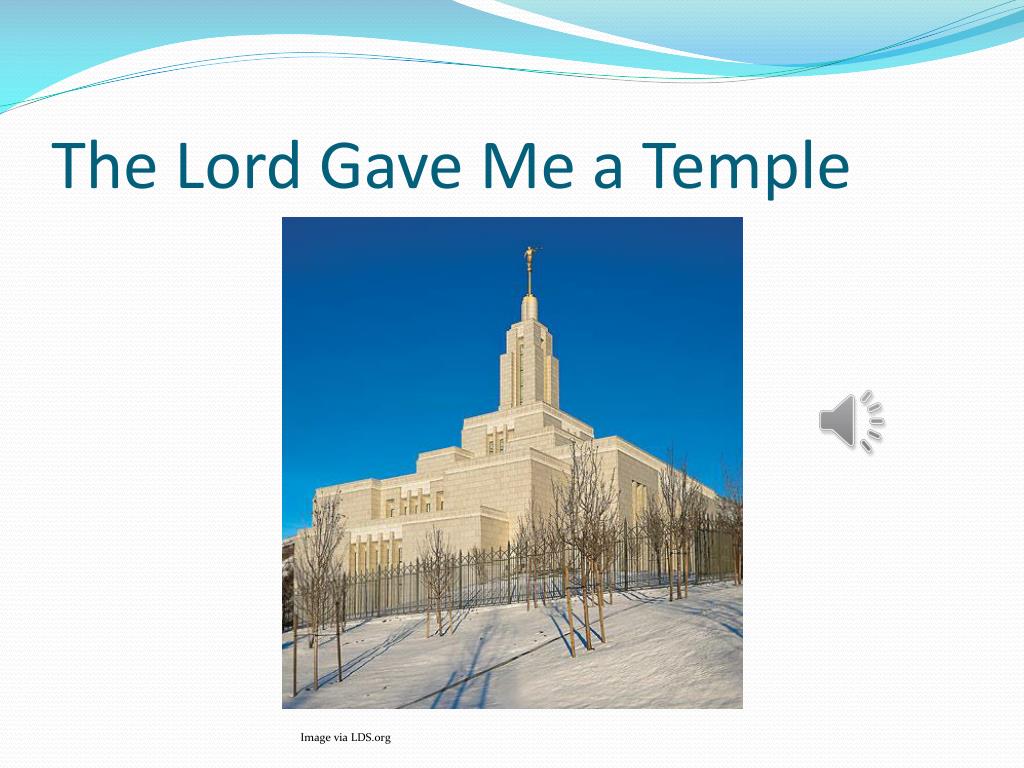 The Lord Gave Me a Temple

Image via LDS.org